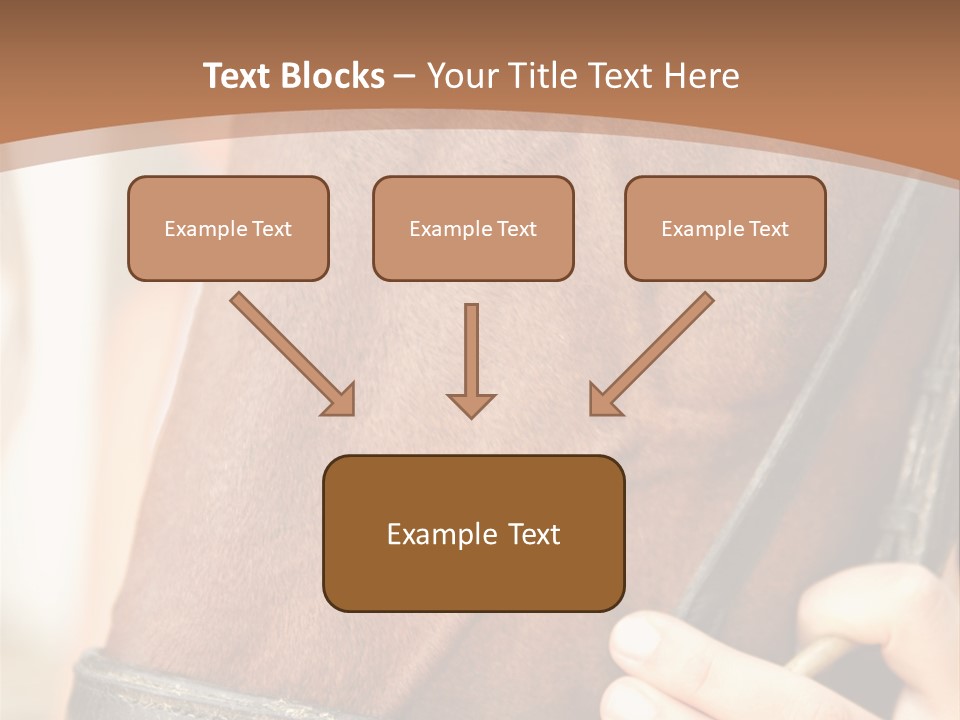 Text Blocks – Your Title Text Here

Example Text

Example Text

Example Text

Example Text